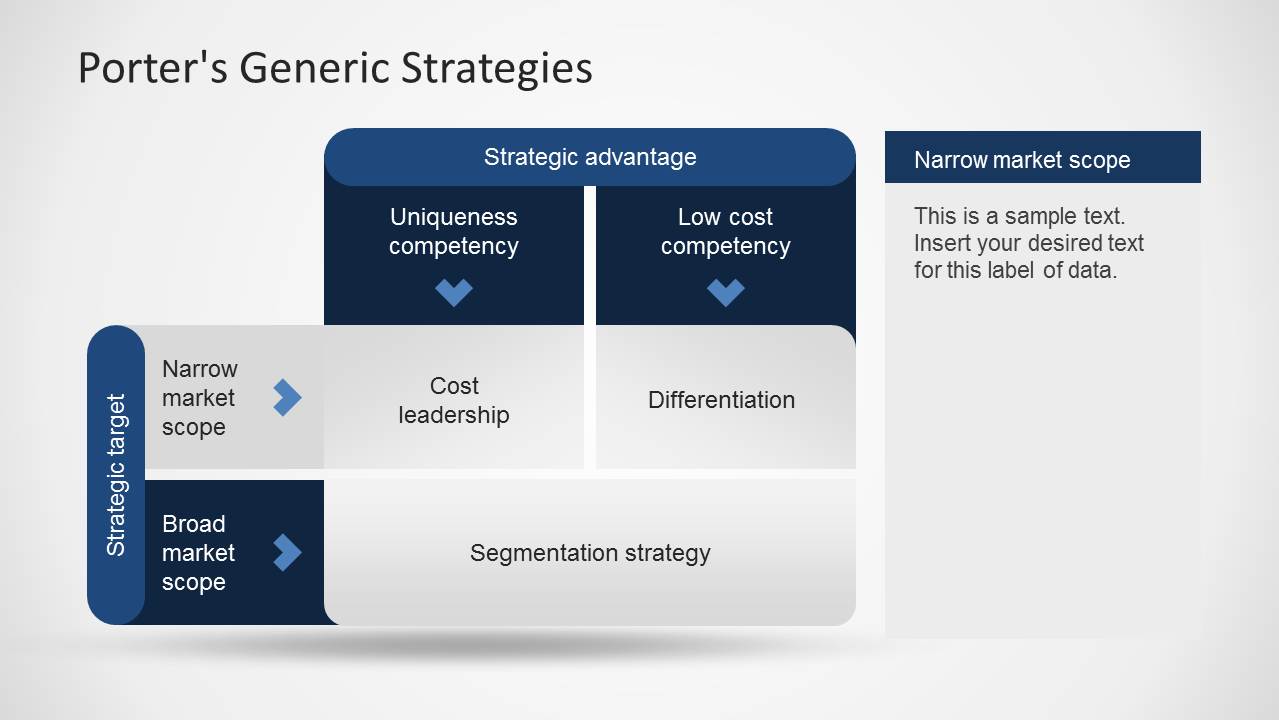 Porter's Generic Strategies

Strategic advantage

Uniqueness competency

Low cost competency

Strategic target

Narrow market scope

Cost leadership

Differentiation

Broad market scope

Segmentation strategy

Narrow market scope

This is a sample text. Insert your desired text for this label of data.